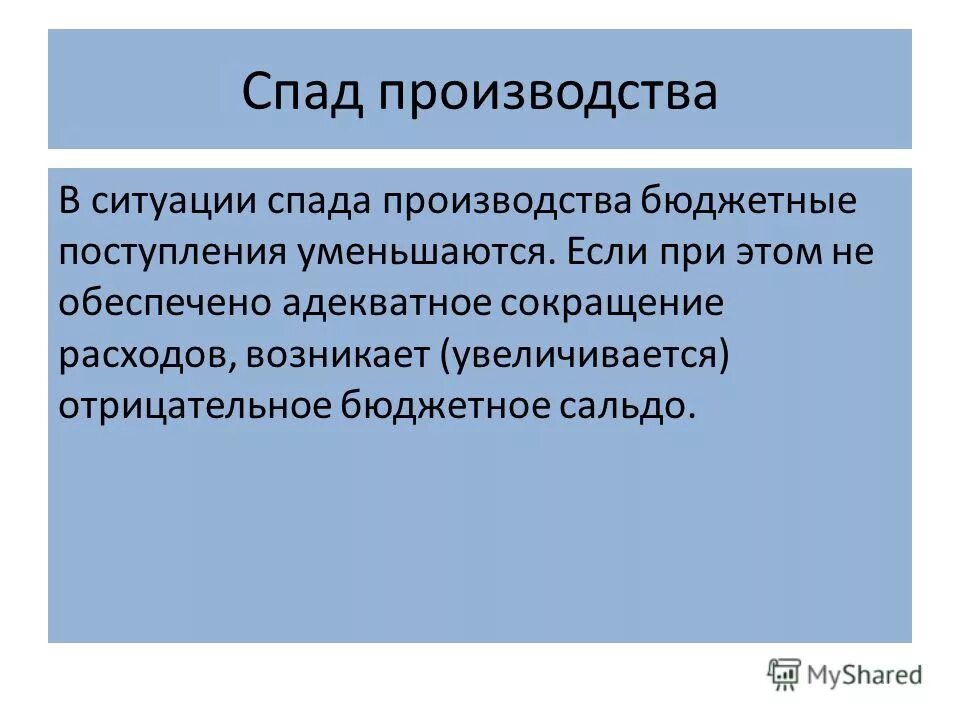 Спад производства

В ситуации спада производства бюджетные поступления уменьшаются. Если при этом не обеспечено адекватное сокращение расходов, возникает (увеличивается) отрицательное бюджетное сальдо.

MyShared